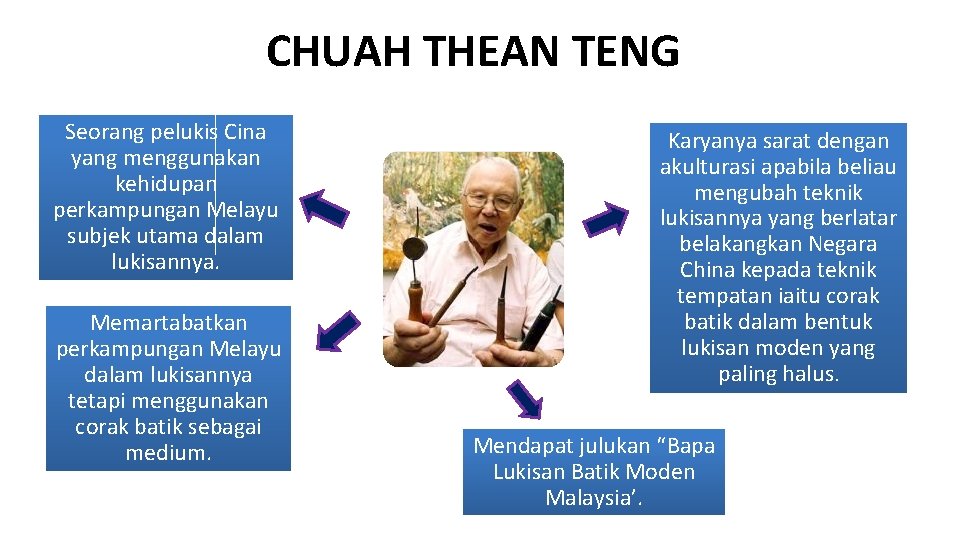 CHUAH THEAN TENG

Seorang pelukis Cina yang menggunakan kehidupan perkampungan Melayu subjek utama dalam lukisannya.

Memartabatkan perkampungan Melayu dalam lukisannya tetapi menggunakan corak batik sebagai medium.

Karyanya sarat dengan akulturasi apabila beliau mengubah teknik lukisannya yang berlatar belakangkan Negara China kepada teknik tempatan iaitu corak batik dalam bentuk lukisan moden yang paling halus.

Mendapat julukan “Bapa Lukisan Batik Moden Malaysia’.